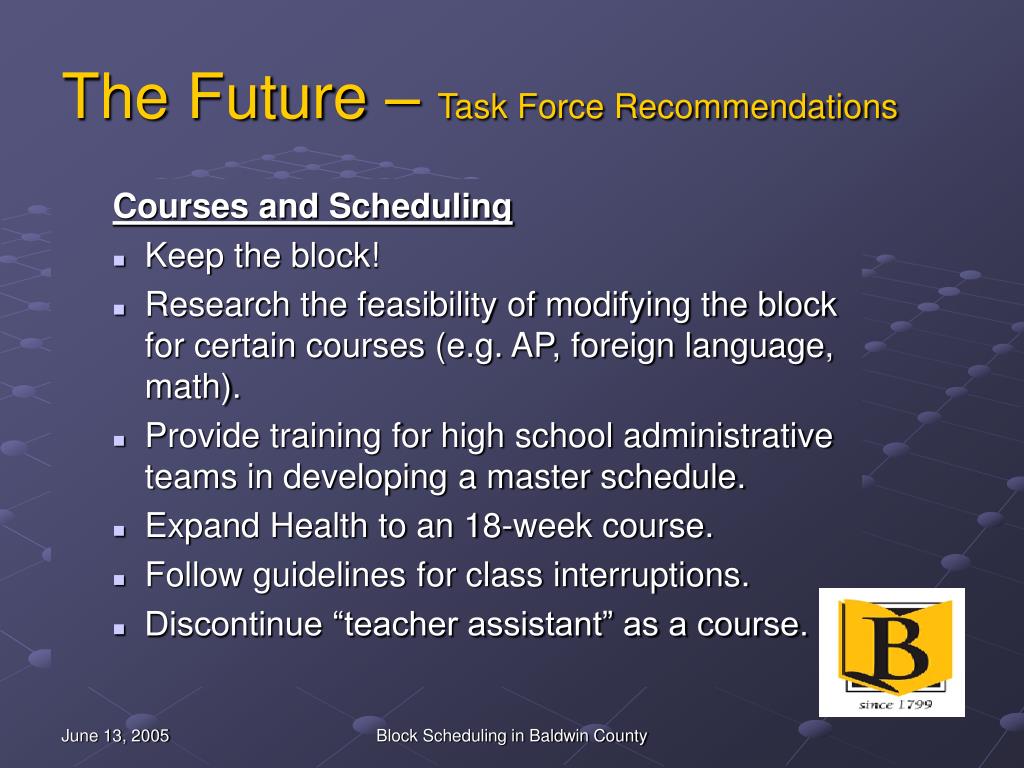 The Future – Task Force Recommendations

Courses and Scheduling

- Keep the block!
- Research the feasibility of modifying the block for certain courses (e.g. AP, foreign language, math).
- Provide training for high school administrative teams in developing a master schedule.
- Expand Health to an 18-week course.
- Follow guidelines for class interruptions.
- Discontinue “teacher assistant” as a course.

B
since 1799

June 13, 2005

Block Scheduling in Baldwin County